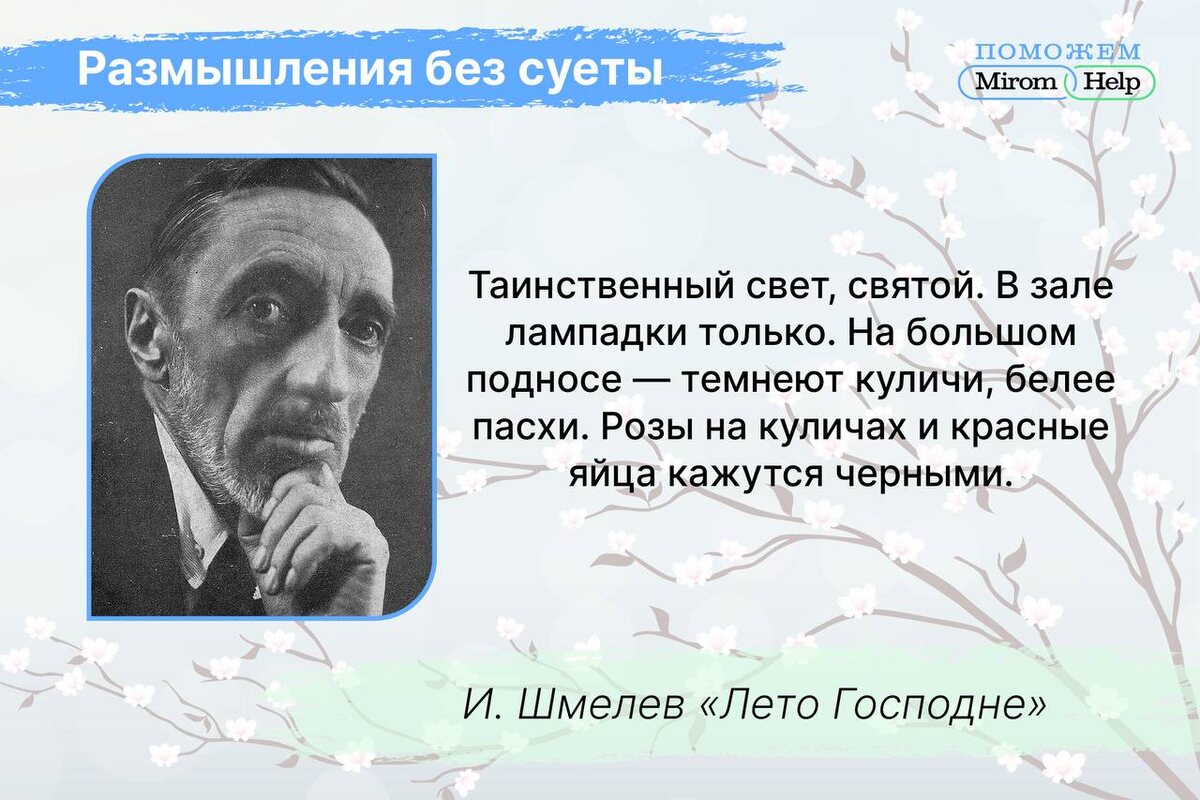 Размышления без суеты

ПОМОЖЕМ
Mirom Help

Таинственный свет, святой. В зале лампадки только. На большом подносе — темнеют куличи, белее пасхи. Розы на куличах и красные яйца кажутся черными.

И. Шмелев «Лето Господне»